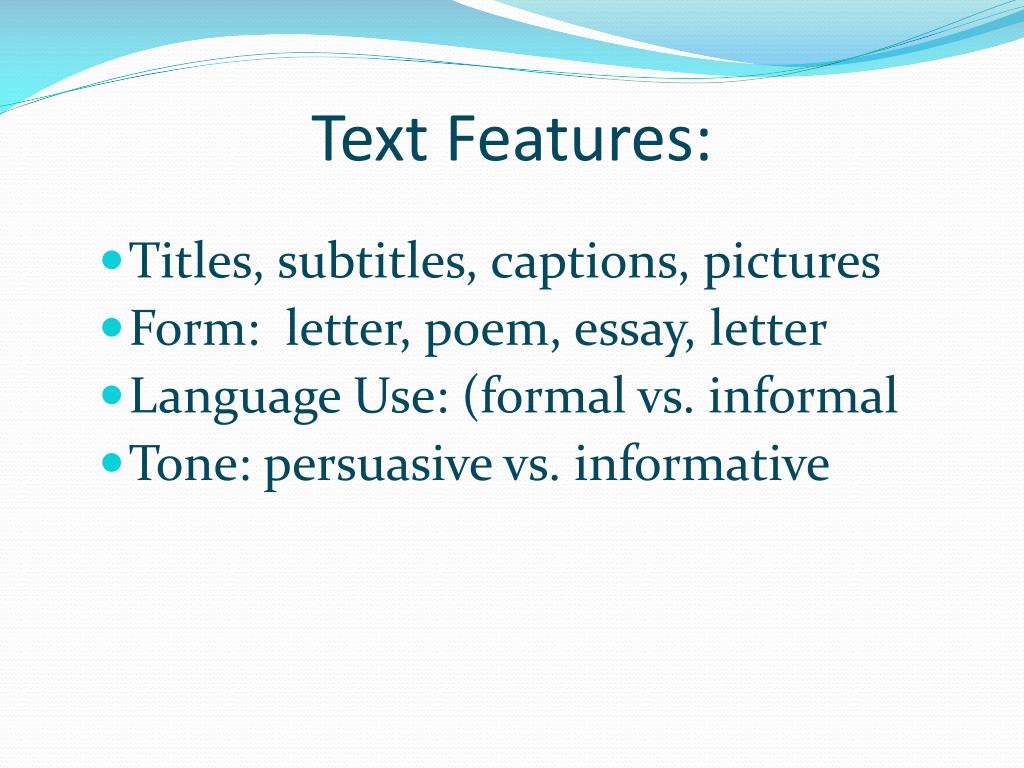 Text Features:

- Titles, subtitles, captions, pictures
- Form: letter, poem, essay, letter
- Language Use: (formal vs. informal
- Tone: persuasive vs. informative